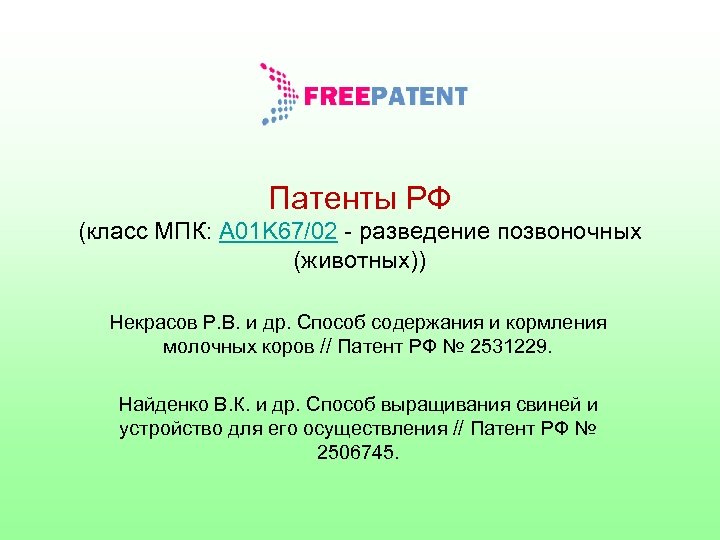 FREEPATENT

Патенты РФ
(класс МПК: A01K67/02 - разведение позвоночных (животных))

Некрасов Р.В. и др. Способ содержания и кормления молочных коров // Патент РФ № 2531229.

Найденко В.К. и др. Способ выращивания свиней и устройство для его осуществления // Патент РФ № 2506745.